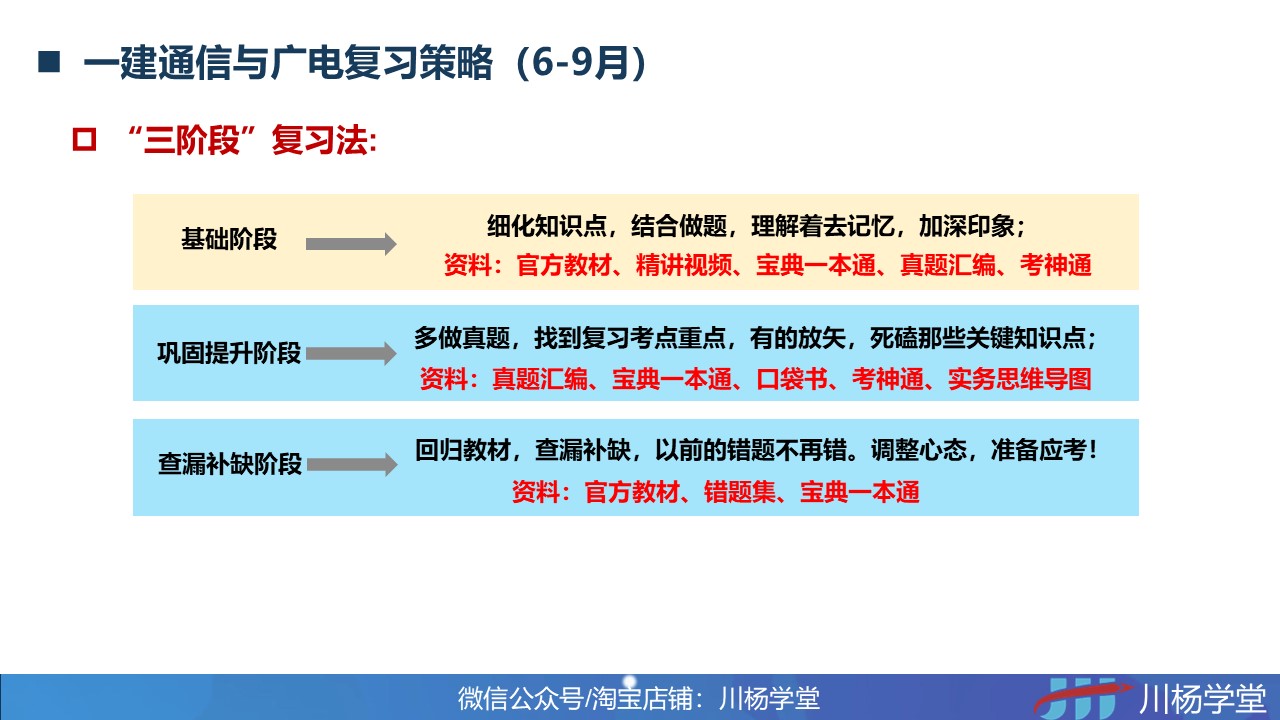 ■ 一建通信与广电复习策略（6-9月）

□ “三阶段”复习法:

基础阶段

细化知识点，结合做题，理解着去记忆，加深印象；
资料：官方教材、精讲视频、宝典一本通、真题汇编、考神通

巩固提升阶段

多做真题，找到复习考点重点，有的放矢，死磕那些关键知识点；
资料：真题汇编、宝典一本通、口袋书、考神通、实务思维导图

查漏补缺阶段

回归教材，查漏补缺，以前的错题不再错。调整心态，准备应考！
资料：官方教材、错题集、宝典一本通

微信公众号/淘宝店铺：川杨学堂

川杨学堂